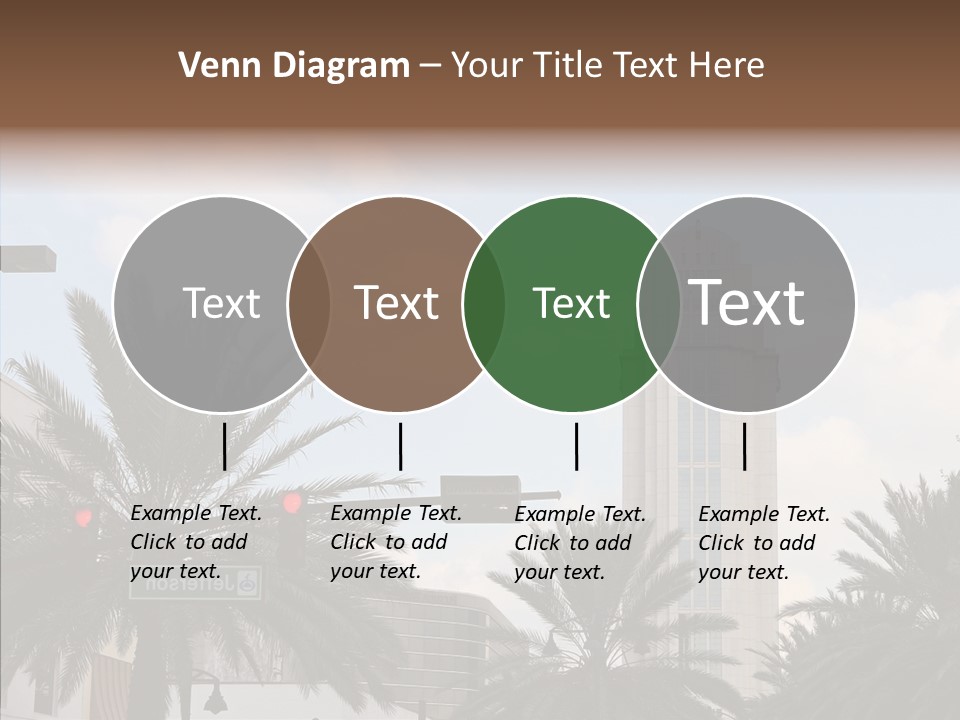 Venn Diagram – Your Title Text Here

Text

Text

Text

Text

Example Text. Click to add your text.

Example Text. Click to add your text.

Example Text. Click to add your text.

Example Text. Click to add your text.

Jefferson